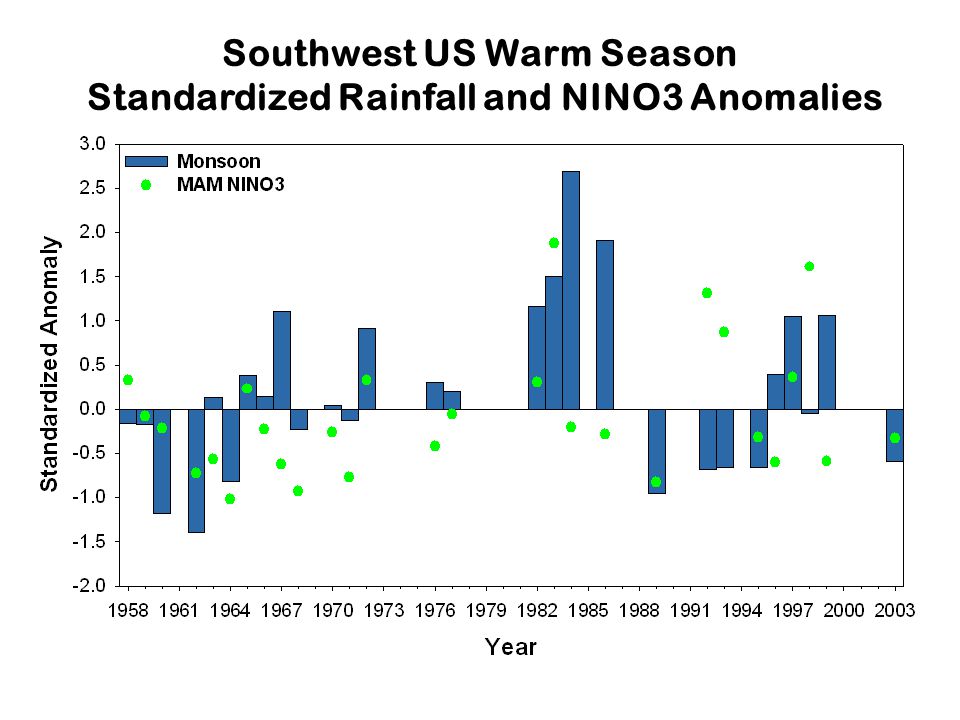 Southwest US Warm Season
Standardized Rainfall and NINO3 Anomalies

Monsoon
MAM NINO3

Standardized Anomaly

3.0
2.5
2.0
1.5
1.0
0.5
0.0
-0.5
-1.0
-1.5
-2.0

1958 1961 1964 1967 1970 1973 1976 1979 1982 1985 1988 1991 1994 1997 2000 2003

Year